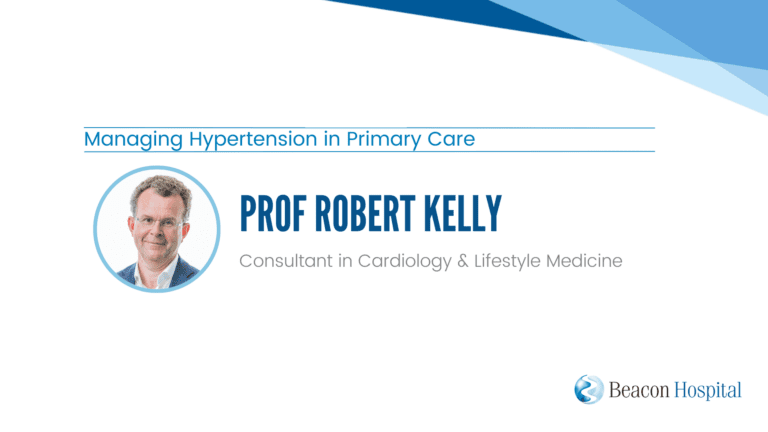 Managing Hypertension in Primary Care

PROF ROBERT KELLY

Consultant in Cardiology & Lifestyle Medicine

Beacon Hospital